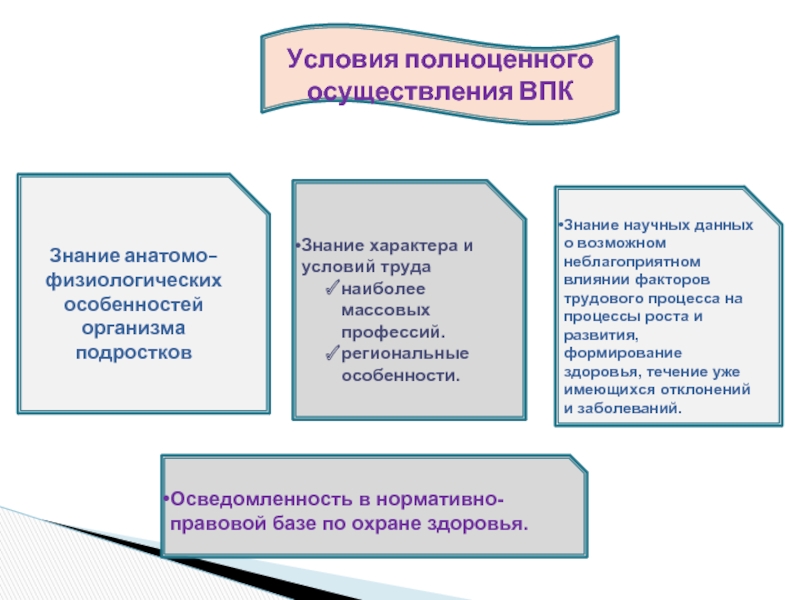 Условия полноценного осуществления ВПК

Знание анатомо-физиологических особенностей организма подростков

•Знание характера и условий труда
✓наиболее массовых профессий.
✓региональные особенности.

•Знание научных данных о возможном неблагоприятном влиянии факторов трудового процесса на процессы роста и развития, формирование здоровья, течение уже имеющихся отклонений и заболеваний.

•Осведомленность в нормативно-правовой базе по охране здоровья.